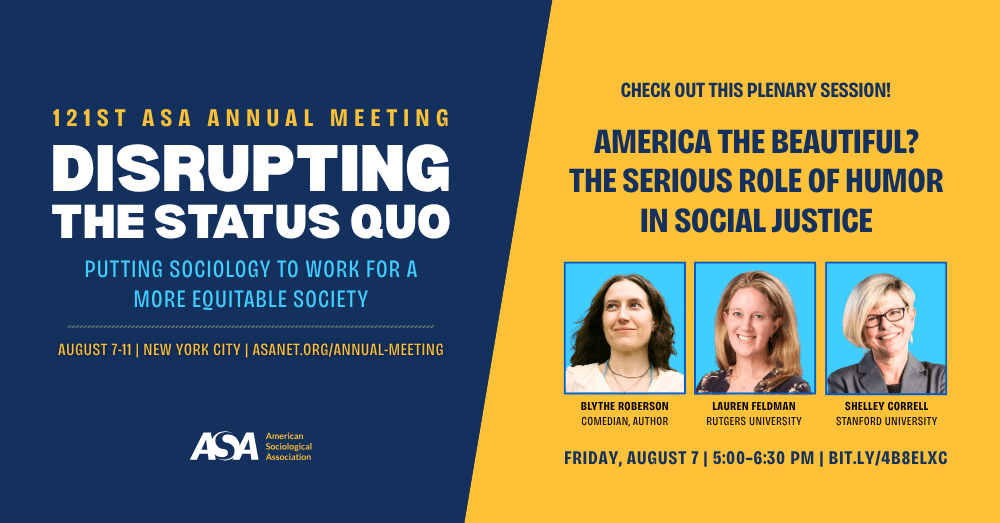 121ST ASA ANNUAL MEETING

DISRUPTING THE STATUS QUO

PUTTING SOCIOLOGY TO WORK FOR A MORE EQUITABLE SOCIETY

AUGUST 7-11 | NEW YORK CITY | ASANET.ORG/ANNUAL-MEETING

ASA American Sociological Association

CHECK OUT THIS PLENARY SESSION!

AMERICA THE BEAUTIFUL? THE SERIOUS ROLE OF HUMOR IN SOCIAL JUSTICE

BLYTHE ROBERSON
COMEDIAN, AUTHOR

LAUREN FELDMAN
RUTGERS UNIVERSITY

SHELLEY CORRELL
STANFORD UNIVERSITY

FRIDAY, AUGUST 7 | 5:00–6:30 PM | BIT.LY/4B8ELXC